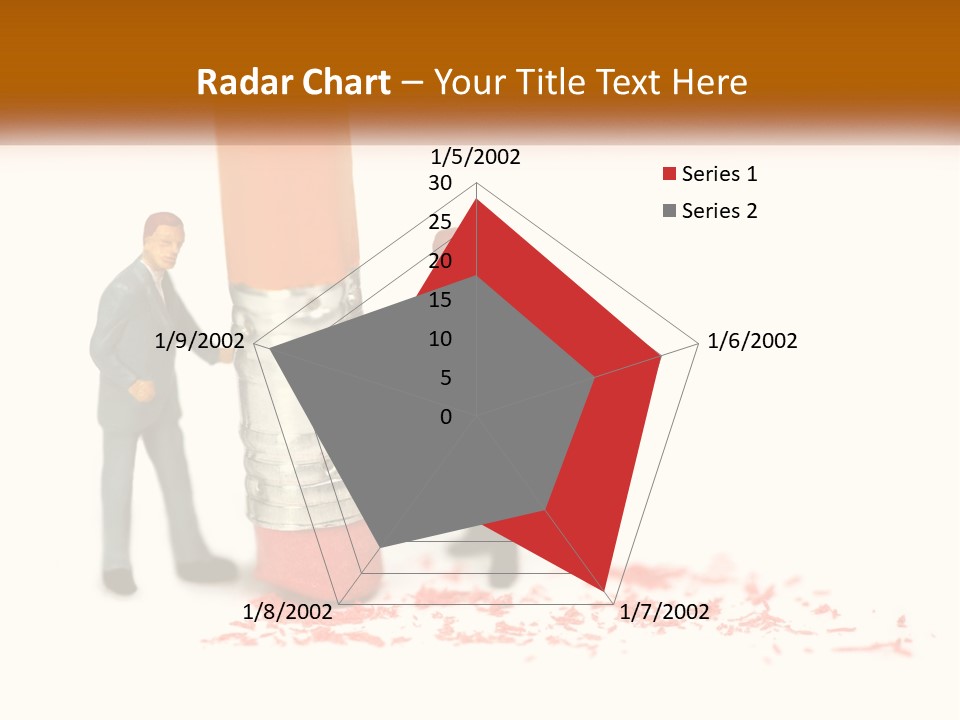 Radar Chart – Your Title Text Here

1/5/2002
30
25
20
15
10
5
0
1/6/2002
1/7/2002
1/8/2002
1/9/2002

Series 1
Series 2